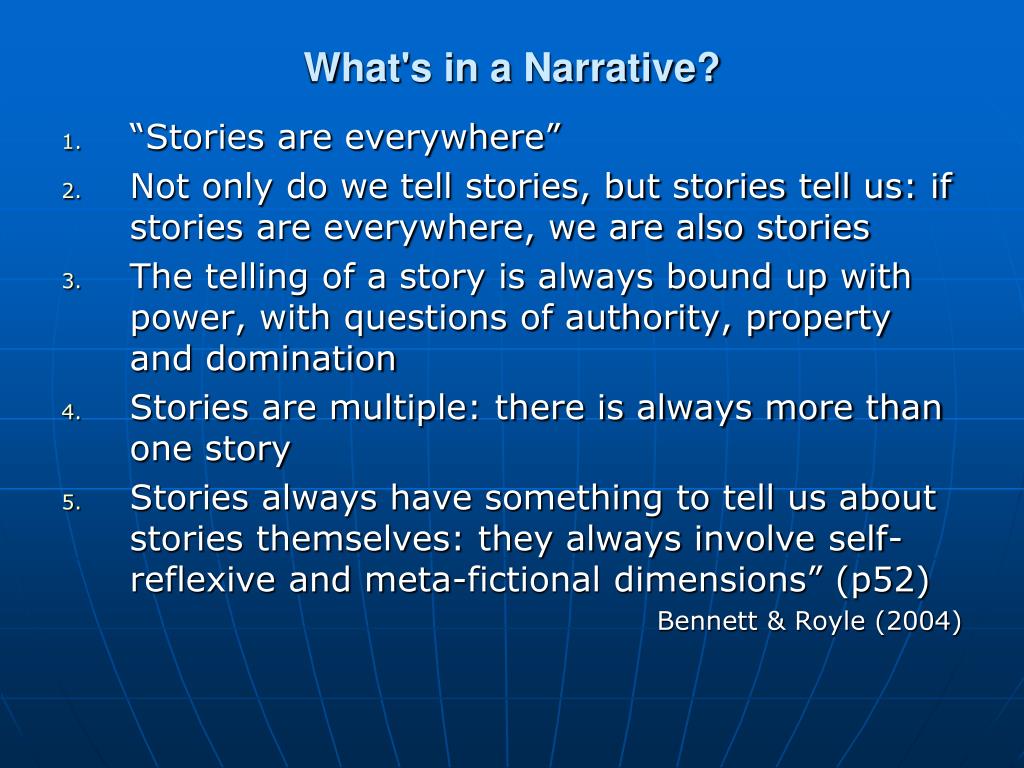 What's in a Narrative?

1. “Stories are everywhere”
2. Not only do we tell stories, but stories tell us: if stories are everywhere, we are also stories
3. The telling of a story is always bound up with power, with questions of authority, property and domination
4. Stories are multiple: there is always more than one story
5. Stories always have something to tell us about stories themselves: they always involve self-reflexive and meta-fictional dimensions” (p52)

Bennett & Royle (2004)